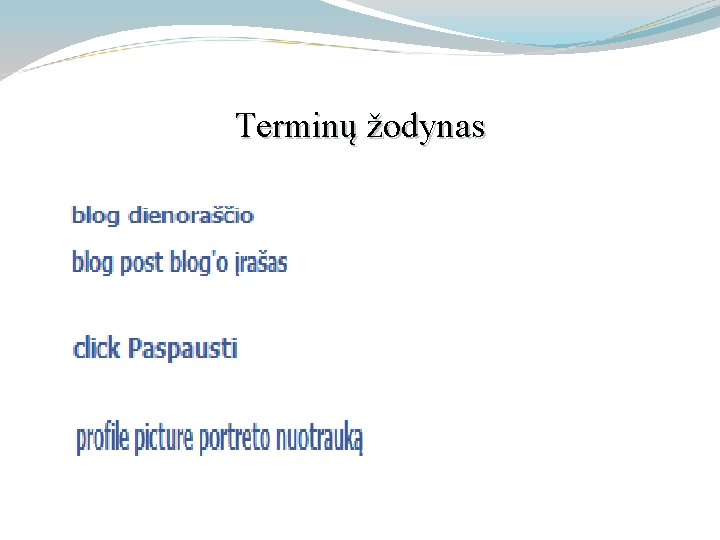 Terminų žodynas

blog dienoraščio

blog post blog'o įrašas

click Paspausti

profile picture portreto nuotrauką